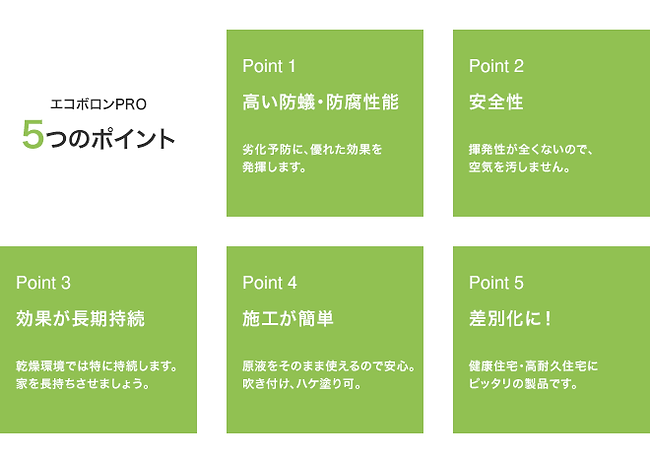 エコボロンPRO
5つのポイント

Point 1
高い防蟻・防腐性能

劣化予防に、優れた効果を発揮します。

Point 2
安全性

揮発性が全くないので、空気を汚しません。

Point 3
効果が長期持続

乾燥環境では特に持続します。家を長持ちさせましょう。

Point 4
施工が簡単

原液をそのまま使えるので安心。吹き付け、ハケ塗り可。

Point 5
差別化に！

健康住宅・高耐久住宅にピッタリの製品です。